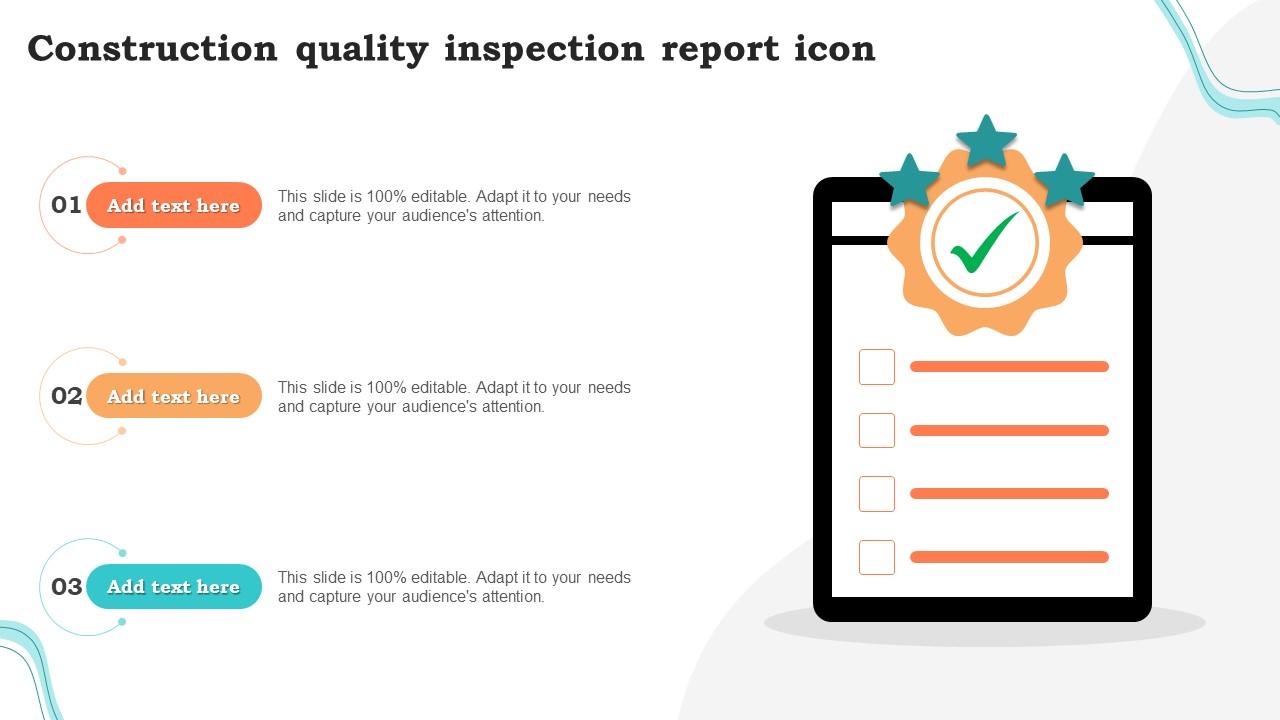 Construction quality inspection report icon

01 Add text here

This slide is 100% editable. Adapt it to your needs and capture your audience's attention.

02 Add text here

This slide is 100% editable. Adapt it to your needs and capture your audience's attention.

03 Add text here

This slide is 100% editable. Adapt it to your needs and capture your audience's attention.